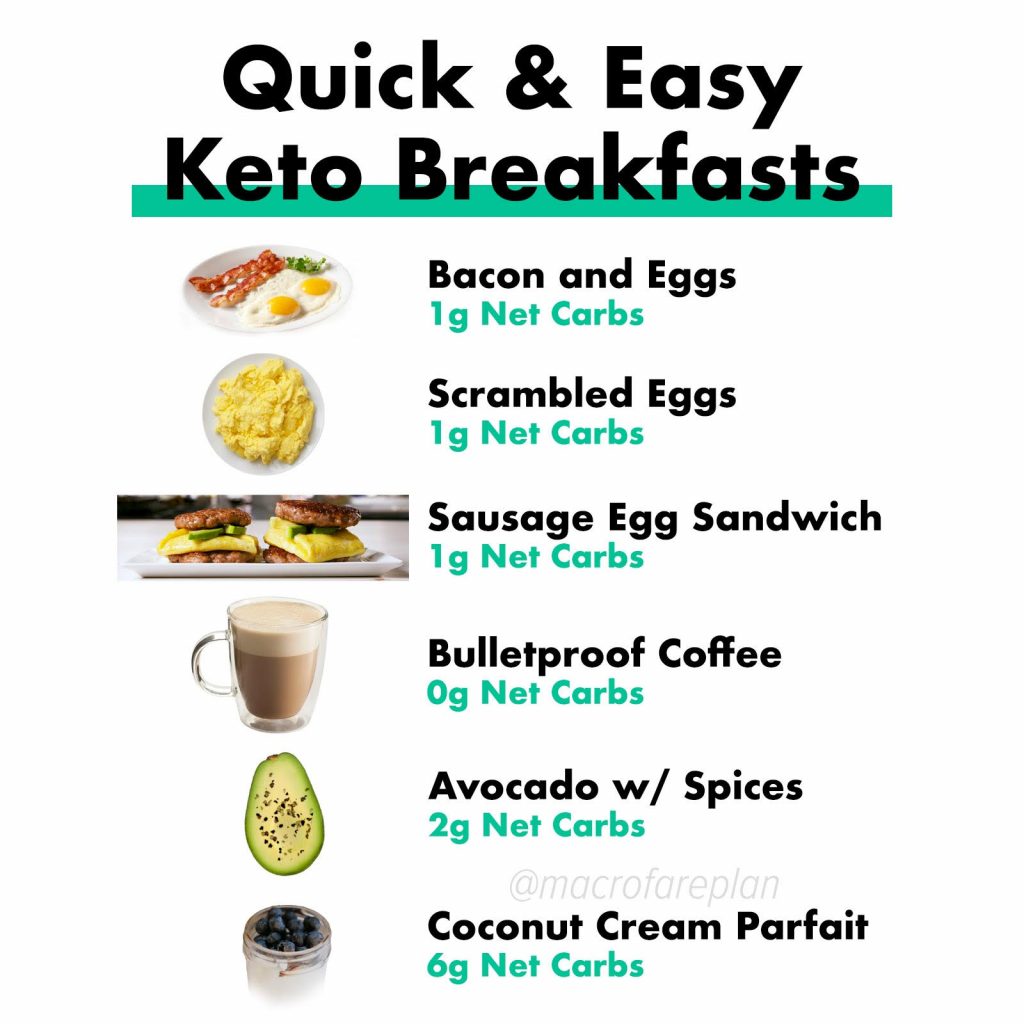 Quick & Easy Keto Breakfasts

Bacon and Eggs
1g Net Carbs

Scrambled Eggs
1g Net Carbs

Sausage Egg Sandwich
1g Net Carbs

Bulletproof Coffee
0g Net Carbs

Avocado w/ Spices
2g Net Carbs

@macrofareplan

Coconut Cream Parfait
6g Net Carbs